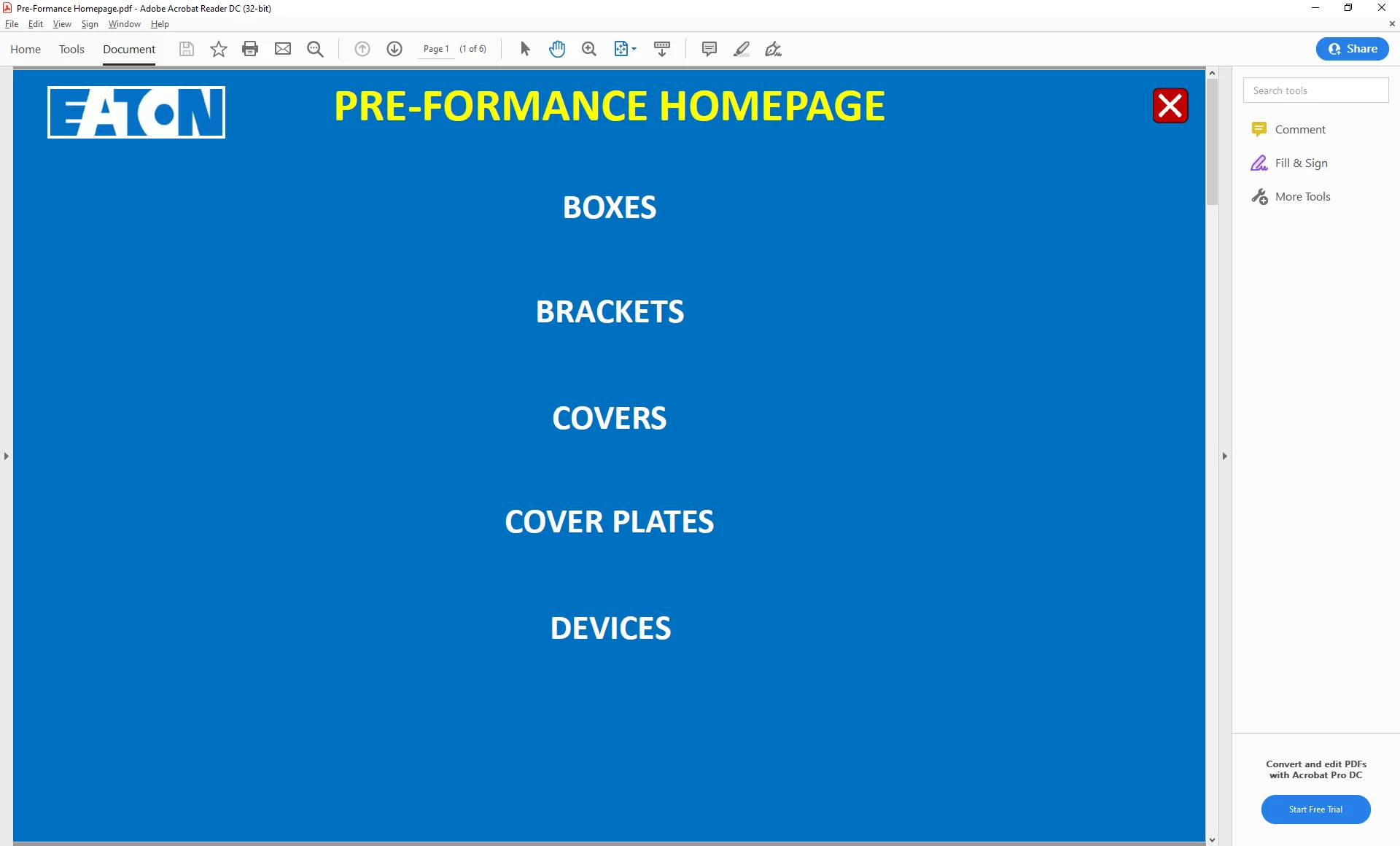 Pre-Formance Homepage.pdf - Adobe Acrobat Reader DC (32-bit)

File Edit View Sign Window Help

Home Tools Document

Page 1 (1 of 6)

Share

EATON

PRE-FORMANCE HOMEPAGE

BOXES

BRACKETS

COVERS

COVER PLATES

DEVICES

Search tools

Comment

Fill & Sign

More Tools

Convert and edit PDFs with Acrobat Pro DC

Start Free Trial